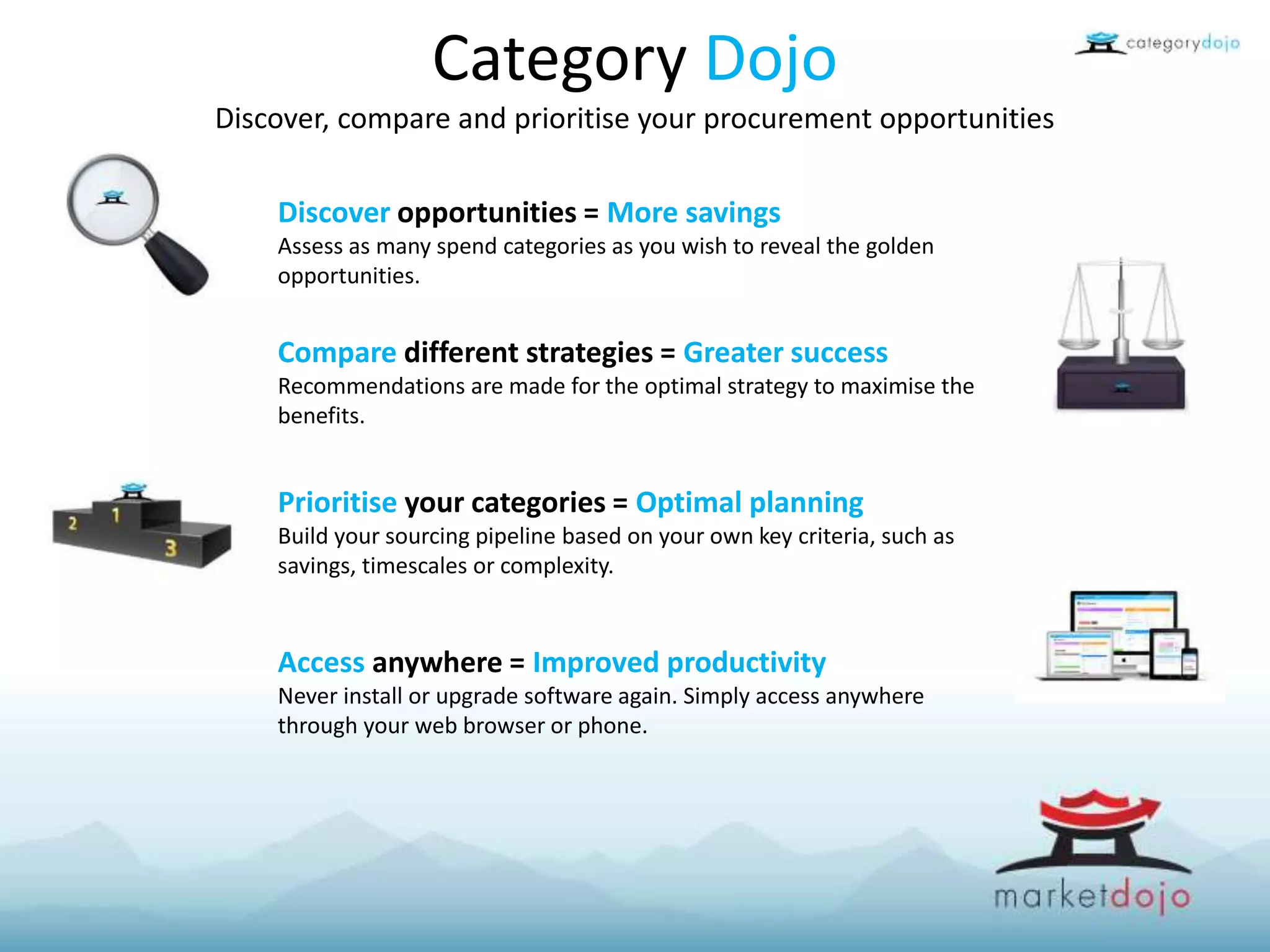 Category Dojo

categorydojo

Discover, compare and prioritise your procurement opportunities

Discover opportunities = More savings
Assess as many spend categories as you wish to reveal the golden opportunities.

Compare different strategies = Greater success
Recommendations are made for the optimal strategy to maximise the benefits.

2 1 3

Prioritise your categories = Optimal planning
Build your sourcing pipeline based on your own key criteria, such as savings, timescales or complexity.

Access anywhere = Improved productivity
Never install or upgrade software again. Simply access anywhere through your web browser or phone.

marketdojo